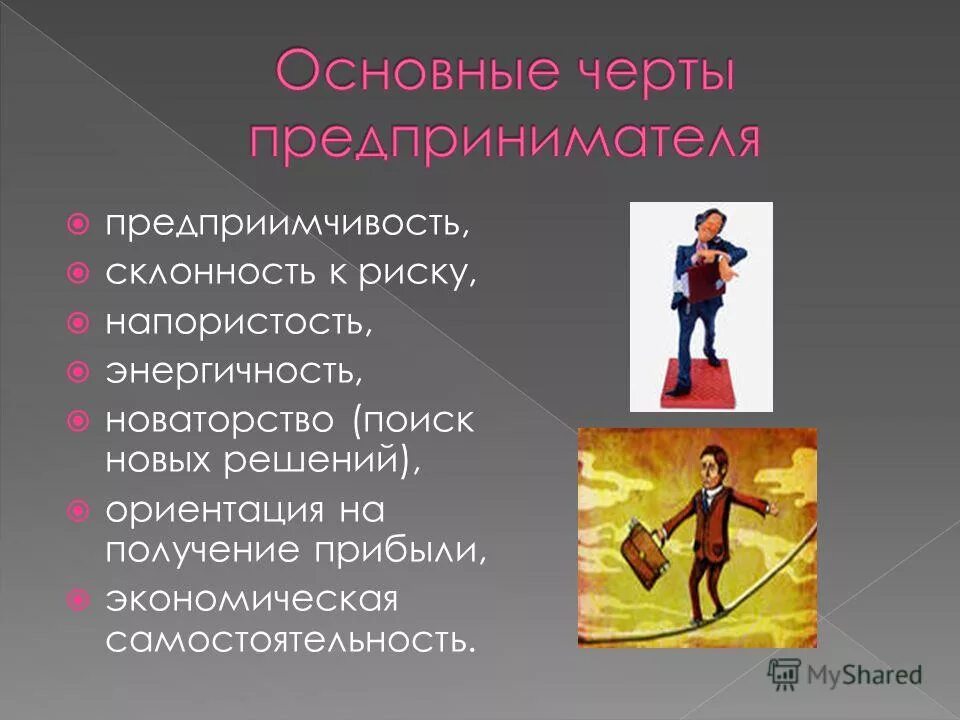 Основные черты предпринимателя

предприимчивость,
склонность к риску,
напористость,
энергичность,
новаторство (поиск новых решений),
ориентация на получение прибыли,
экономическая самостоятельность.

MyShared